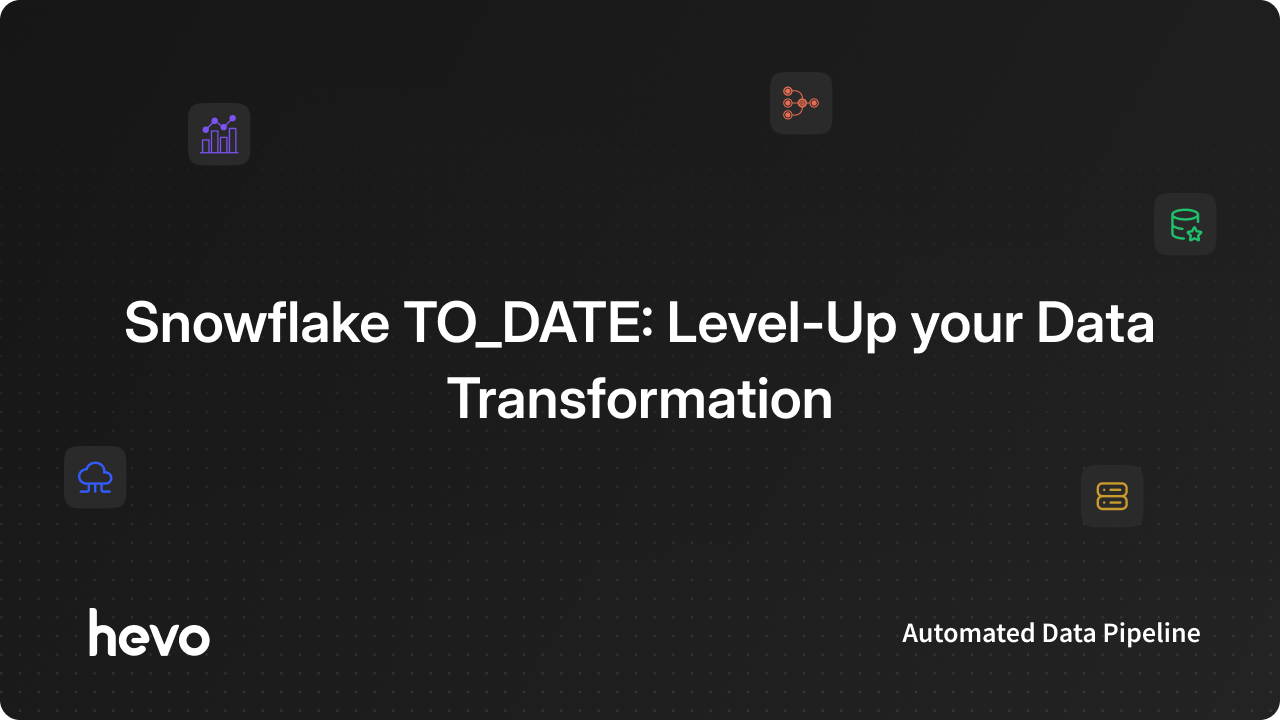 Snowflake TO_DATE: Level-Up your Data Transformation

hevo

Automated Data Pipeline